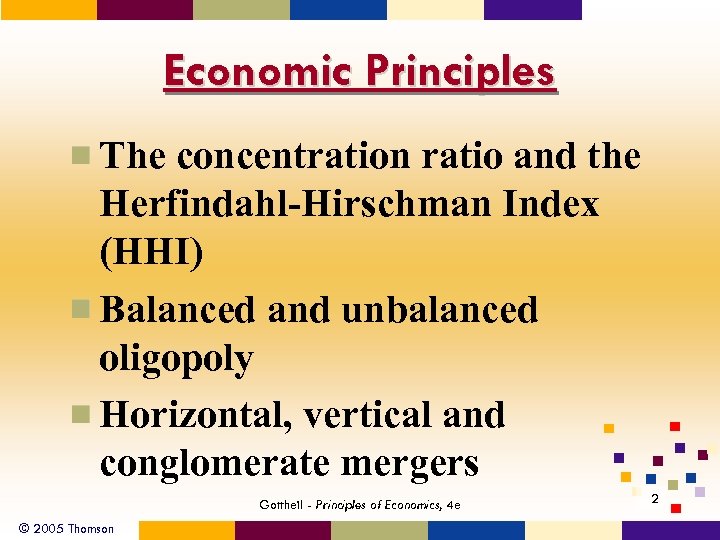 Economic Principles

The concentration ratio and the Herfindahl-Hirschman Index (HHI)

Balanced and unbalanced oligopoly

Horizontal, vertical and conglomerate mergers

Gottheil - Principles of Economics, 4e

2

© 2005 Thomson